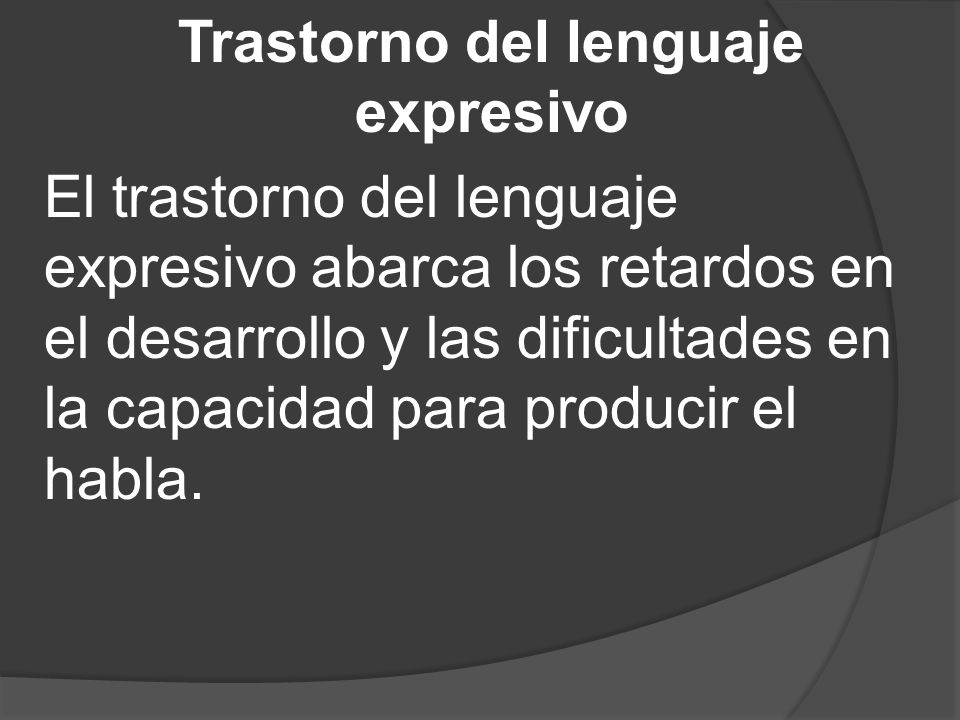 Trastorno del lenguaje expresivo

El trastorno del lenguaje expresivo abarca los retardos en el desarrollo y las dificultades en la capacidad para producir el habla.